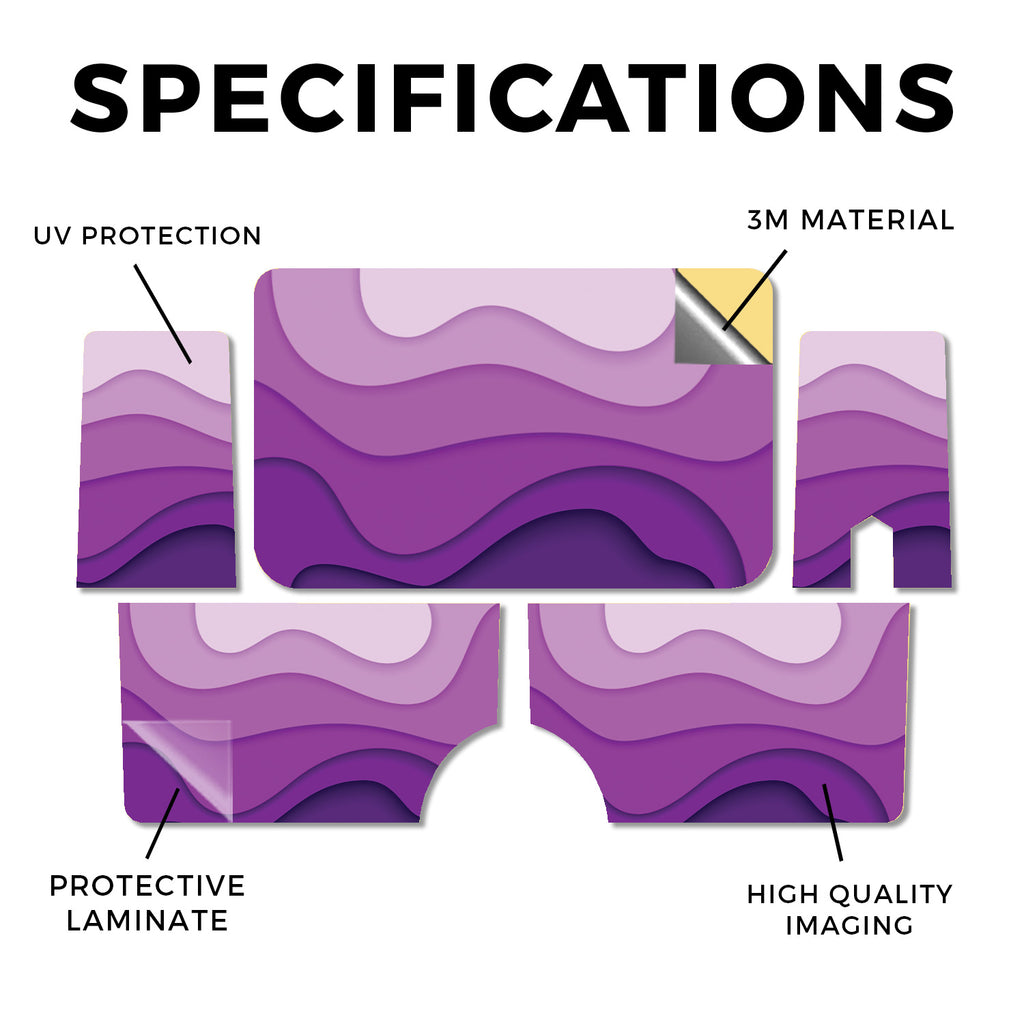 SPECIFICATIONS

UV PROTECTION

3M MATERIAL

PROTECTIVE LAMINATE

HIGH QUALITY IMAGING